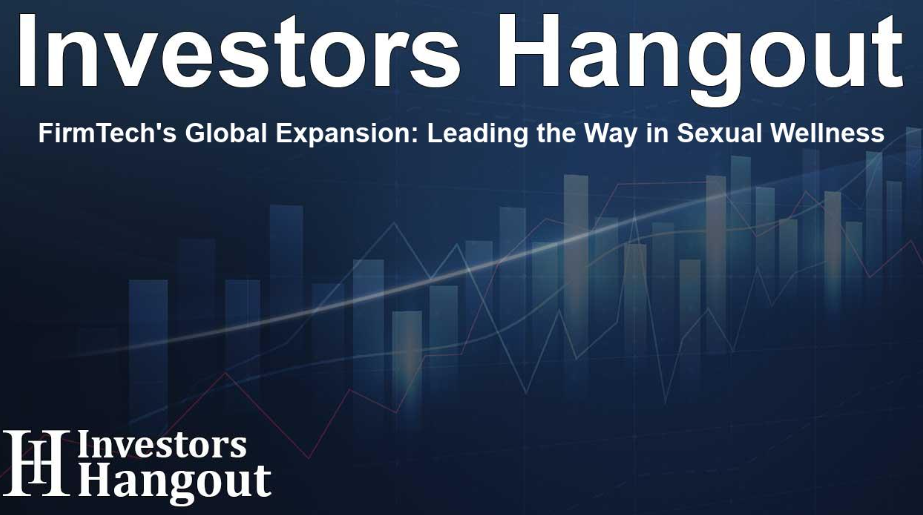 Investors Hangout

FirmTech's Global Expansion: Leading the Way in Sexual Wellness

IH Investors Hangout